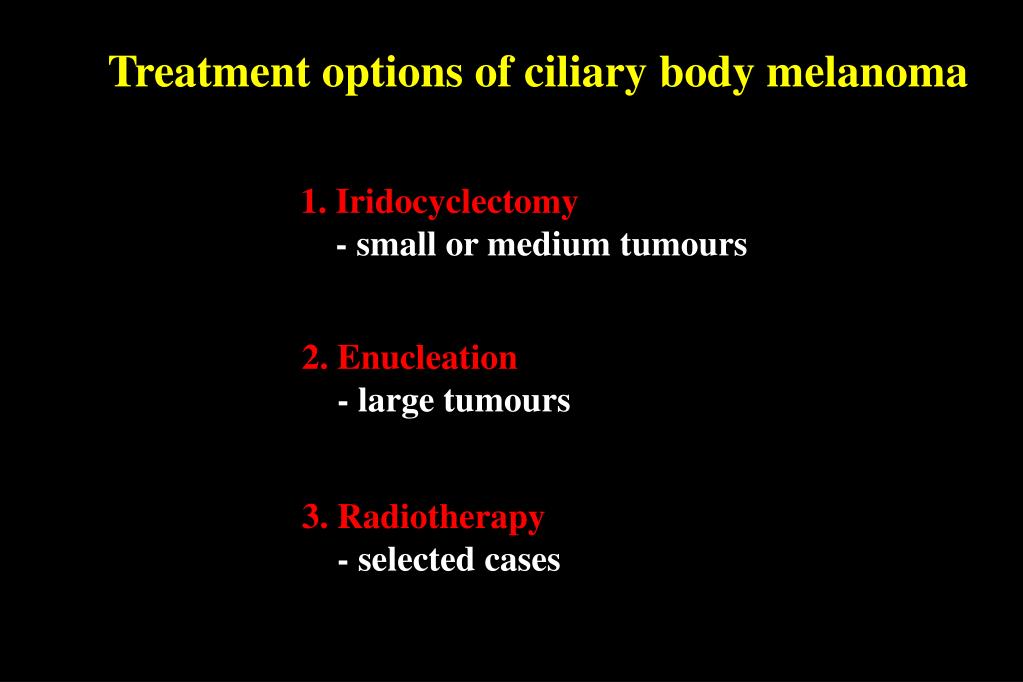 Treatment options of ciliary body melanoma

1. Iridocyclectomy
- small or medium tumours

2. Enucleation
- large tumours

3. Radiotherapy
- selected cases